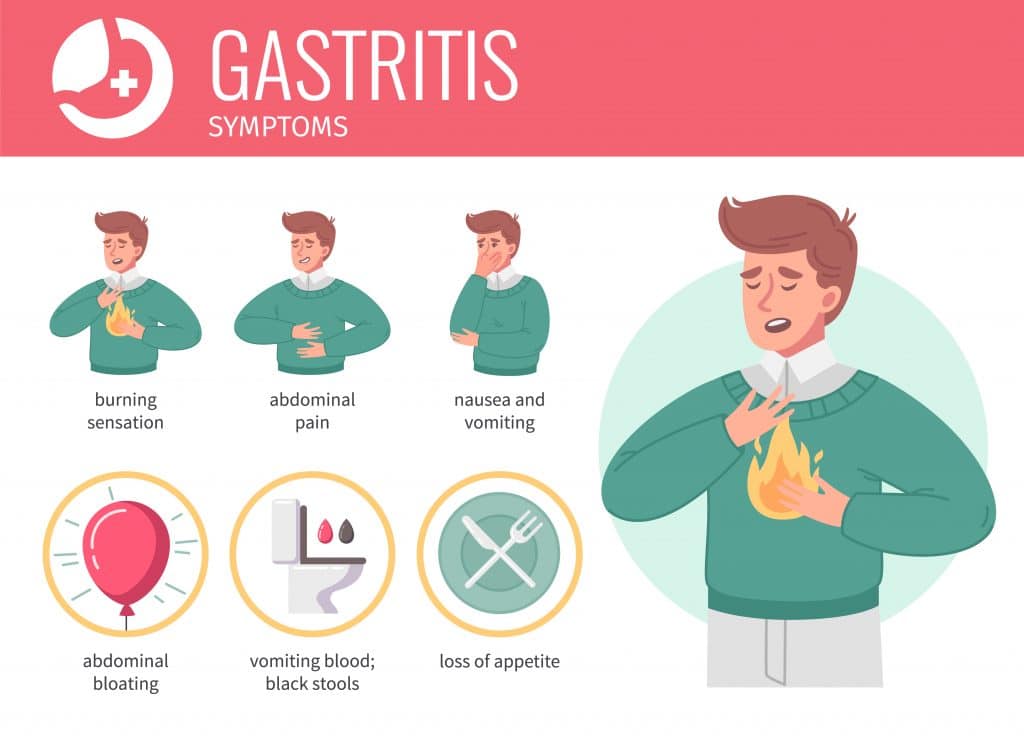 GASTRITIS
SYMPTOMS

burning sensation

abdominal pain

nausea and vomiting

abdominal bloating

vomiting blood; black stools

loss of appetite